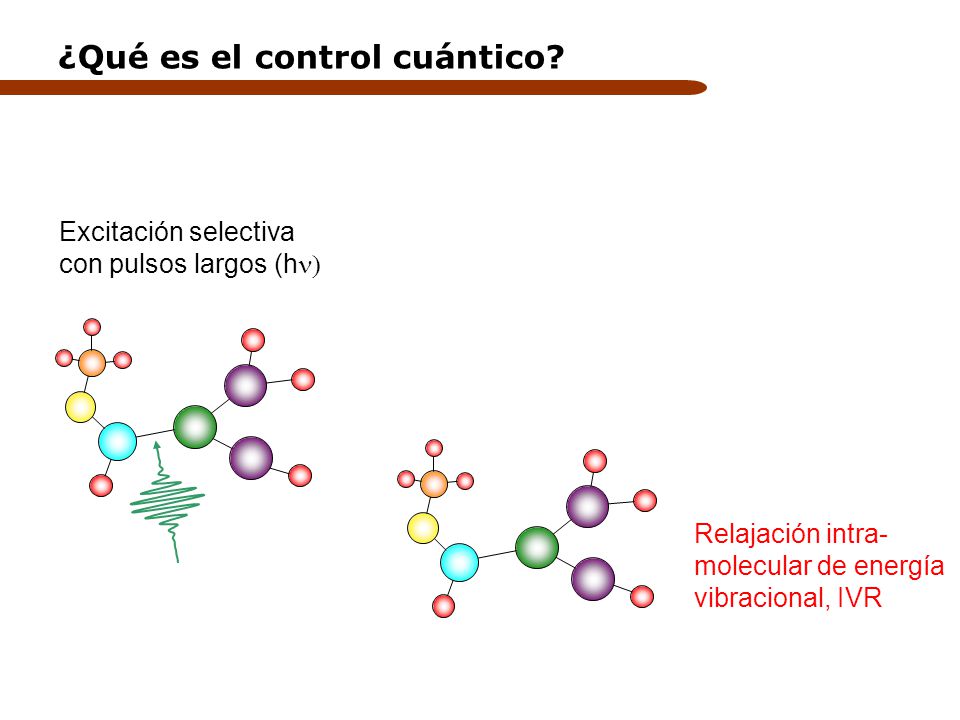 ¿Qué es el control cuántico?

Excitación selectiva con pulsos largos (h$\nu$)

Relajación intra-molecular de energía vibracional, IVR